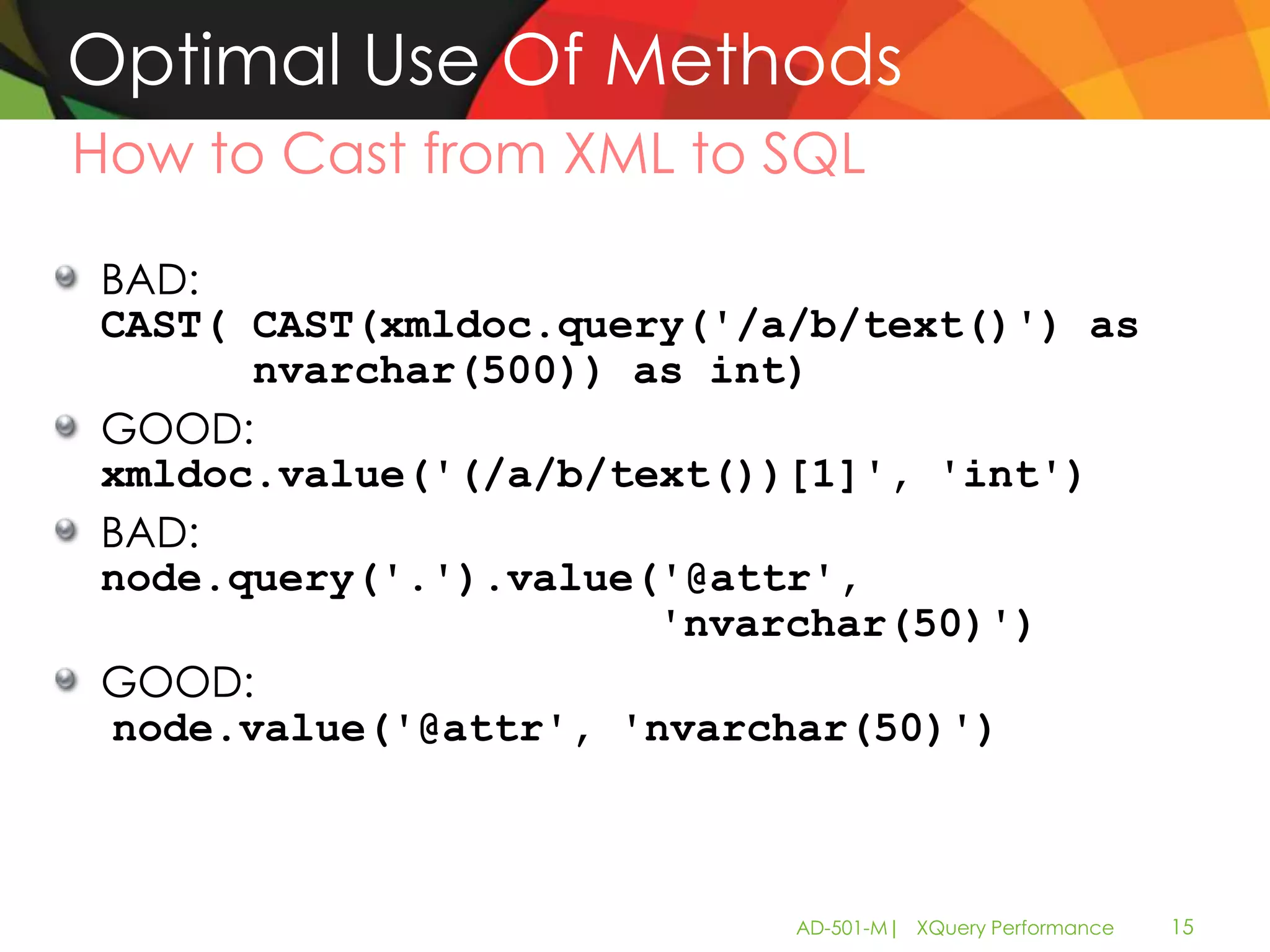 Optimal Use Of Methods

How to Cast from XML to SQL

BAD:
CAST( CAST(xmldoc.query('/a/b/text()') as nvarchar(500)) as int)

GOOD:
xmldoc.value('(/a/b/text())[1]', 'int')

BAD:
node.query('.').value('@attr', 'nvarchar(50)')

GOOD:
node.value('@attr', 'nvarchar(50)')

AD-501-M | XQuery Performance 15